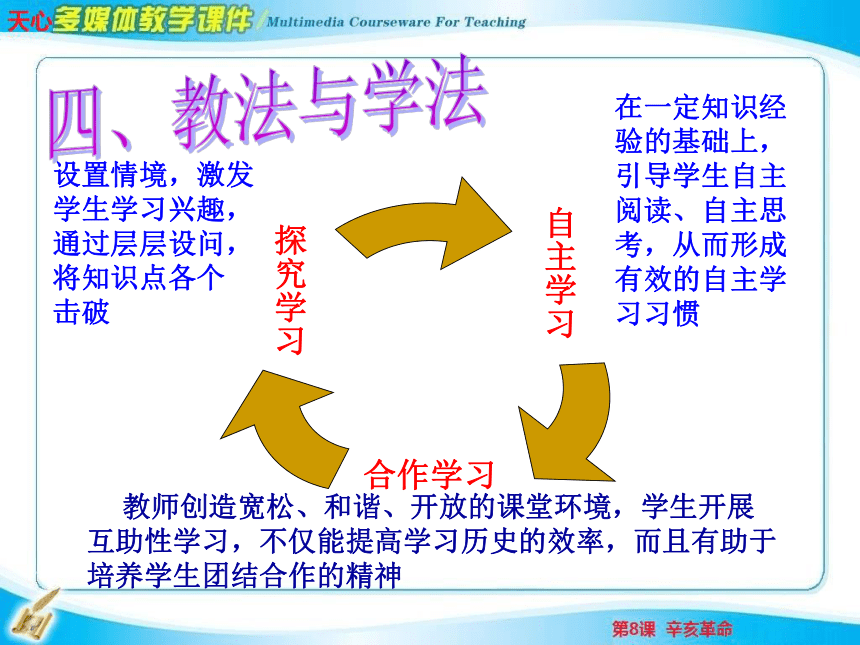 天心多媒体教学课件 Multimedia Courseware For Teaching

四、教法与学法

设置情境，激发学生学习兴趣，通过层层设问，将知识点各个击破

探究学习

自主学习

在一定知识经验的基础上，引导学生自主阅读、自主思考，从而形成有效的自主学习习惯

合作学习

教师创造宽松、和谐、开放的课堂环境，学生开展互助性学习，不仅能提高学习历史的效率，而且有助于培养学生团结合作的精神

第8课 辛亥革命